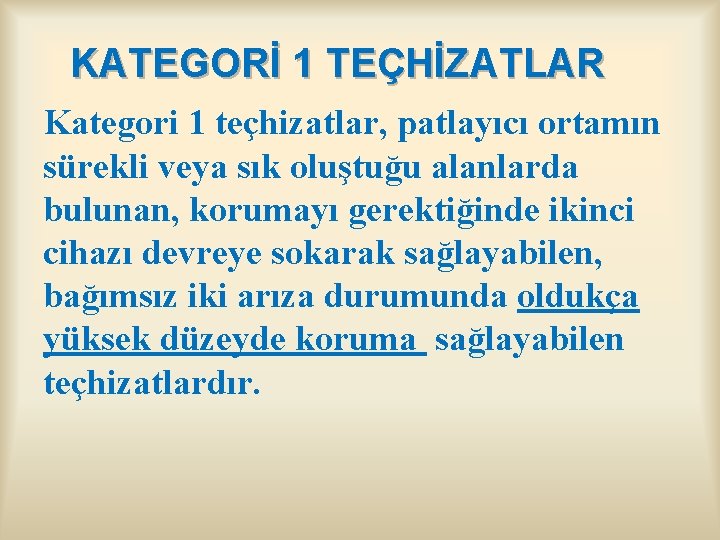 KATEGORİ 1 TEÇHİZATLAR

Kategori 1 teçhizatlar, patlayıcı ortamın sürekli veya sık oluştuğu alanlarda bulunan, korumayı gerektiğinde ikinci cihazı devreye sokarak sağlayabilen, bağımsız iki arıza durumunda oldukça yüksek düzeyde koruma sağlayabilen teçhizatlardır.